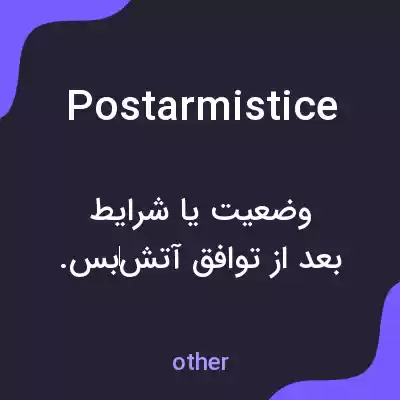 Postarmistice

وضعیت یا شرایط بعد از توافق آتش‌بس.

other